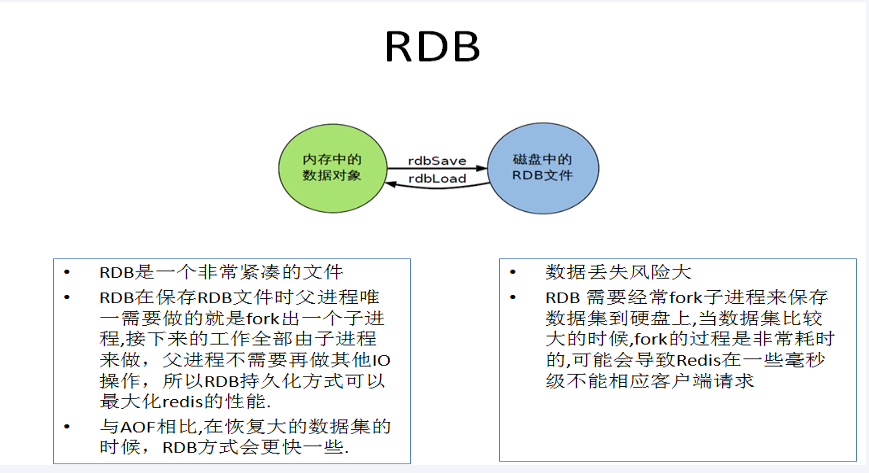 RDB

内存中的数据对象

rdbSave

rdbLoad

磁盘中的RDB文件

• RDB是一个非常紧凑的文件
• RDB在保存RDB文件时父进程唯一需要做的就是fork出一个子进程,接下来的工作全部由子进程来做，父进程不需要再做其他IO操作，所以RDB持久化方式可以最大化redis的性能.
• 与AOF相比,在恢复大的数据集的时候，RDB方式会更快一些.

• 数据丢失风险大
• RDB 需要经常fork子进程来保存数据集到硬盘上,当数据集比较大的时候,fork的过程是非常耗时的,可能会导致Redis在一些毫秒级不能相应客户端请求